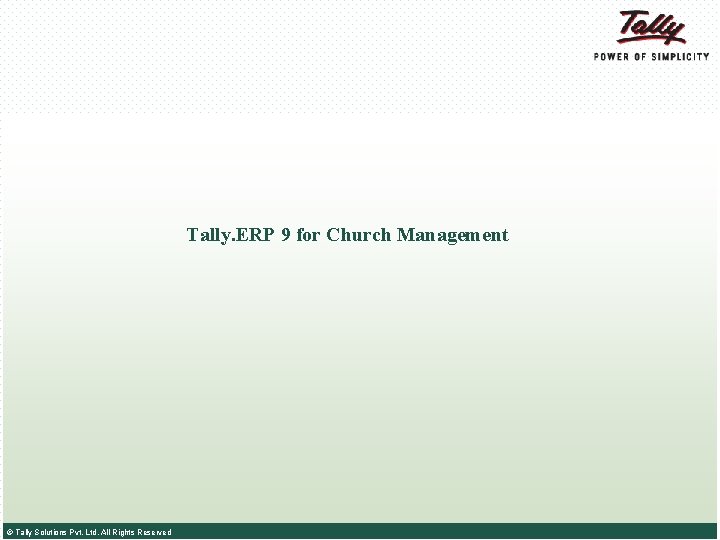 Tally
POWER OF SIMPLICITY

Tally.ERP 9 for Church Management

© Tally Solutions Pvt. Ltd. All Rights Reserved